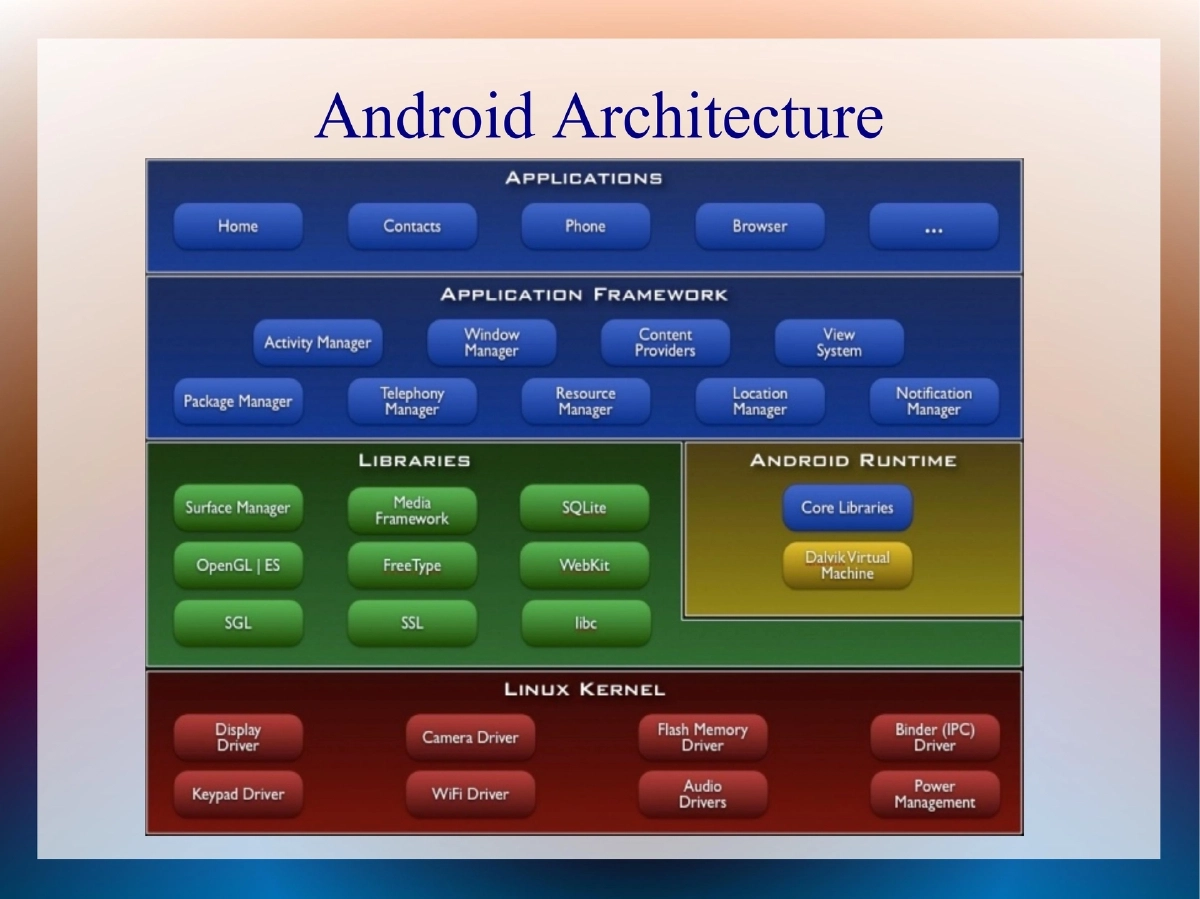 Android Architecture

APPLICATIONS

Home
Contacts
Phone
Browser
...

APPLICATION FRAMEWORK

Activity Manager
Window Manager
Content Providers
View System

Package Manager
Telephony Manager
Resource Manager
Location Manager
Notification Manager

LIBRARIES

Surface Manager
Media Framework
SQLite
OpenGL | ES
FreeType
WebKit
SGL
SSL
libc

ANDROID RUNTIME

Core Libraries
Dalvik Virtual Machine

LINUX KERNEL

Display Driver
Camera Driver
Flash Memory Driver
Binder (IPC) Driver
Keypad Driver
WiFi Driver
Audio Drivers
Power Management